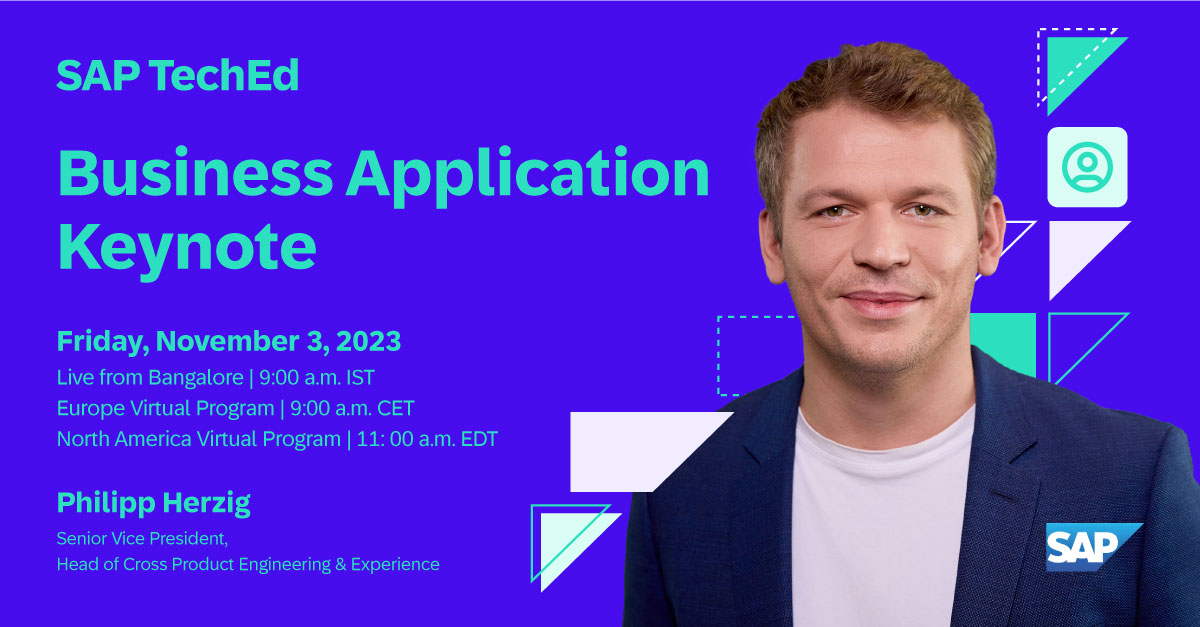 SAP TechEd

Business Application Keynote

Friday, November 3, 2023
Live from Bangalore | 9:00 a.m. IST
Europe Virtual Program | 9:00 a.m. CET
North America Virtual Program | 11: 00 a.m. EDT

Philipp Herzig
Senior Vice President,
Head of Cross Product Engineering & Experience

SAP